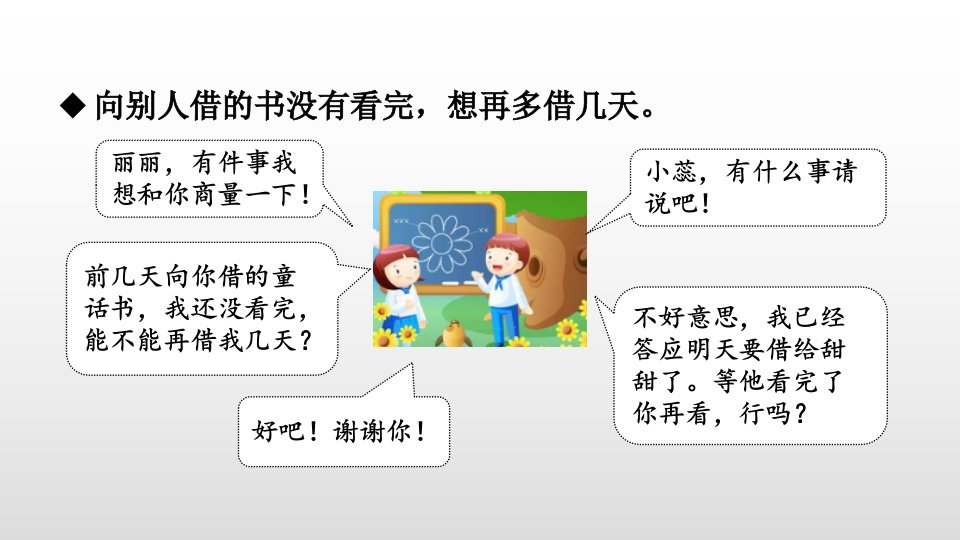 ◆ 向别人借的书没有看完，想再多借几天。

丽丽，有件事我想和你商量一下！

小蕊，有什么事请说吧！

前几天向你借的童话书，我还没看完，能不能再借我几天？

不好意思，我已经答应明天要借给甜甜了。等他看完了你再看，行吗？

好吧！谢谢你！